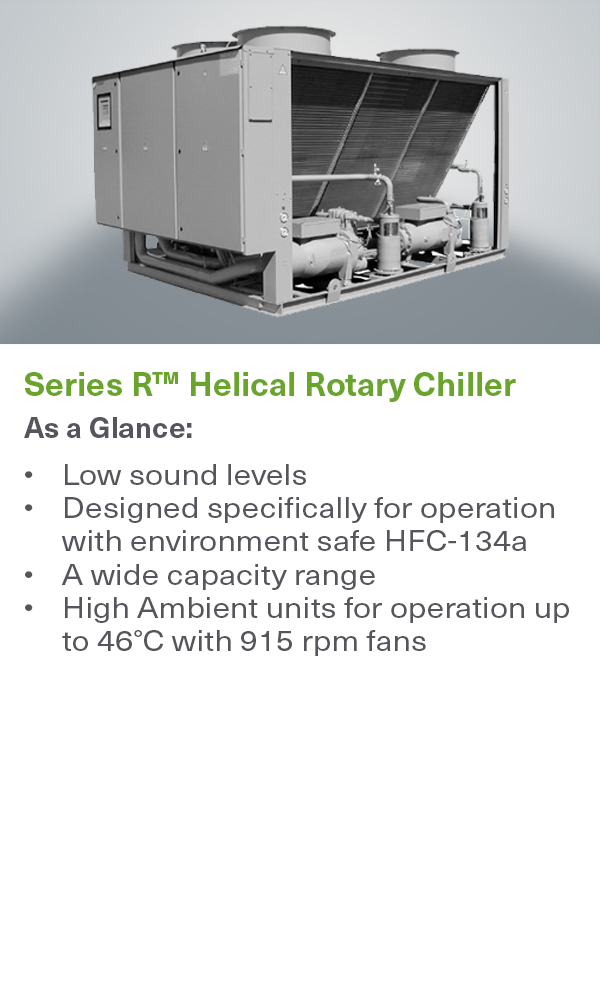 Series R™ Helical Rotary Chiller

As a Glance:

• Low sound levels
• Designed specifically for operation with environment safe HFC-134a
• A wide capacity range
• High Ambient units for operation up to 46°C with 915 rpm fans